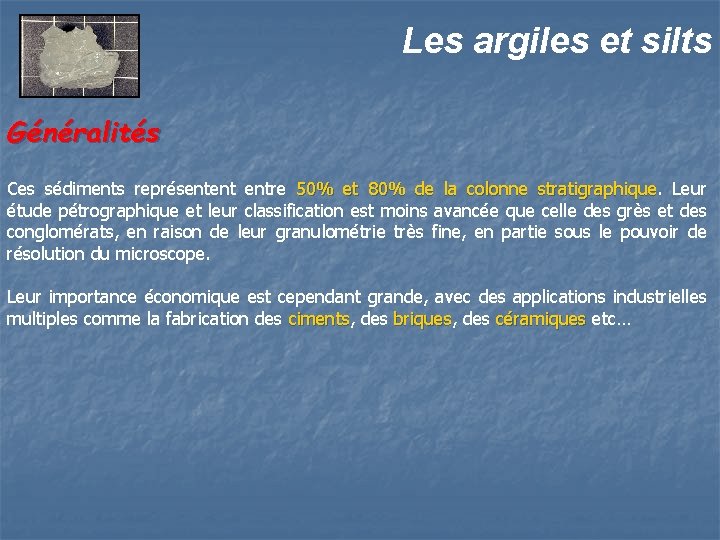 Les argiles et silts

Généralités

Ces sédiments représentent entre 50% et 80% de la colonne stratigraphique. Leur étude pétrographique et leur classification est moins avancée que celle des grès et des conglomérats, en raison de leur granulométrie très fine, en partie sous le pouvoir de résolution du microscope.

Leur importance économique est cependant grande, avec des applications industrielles multiples comme la fabrication des ciments, des briques, des céramiques etc…